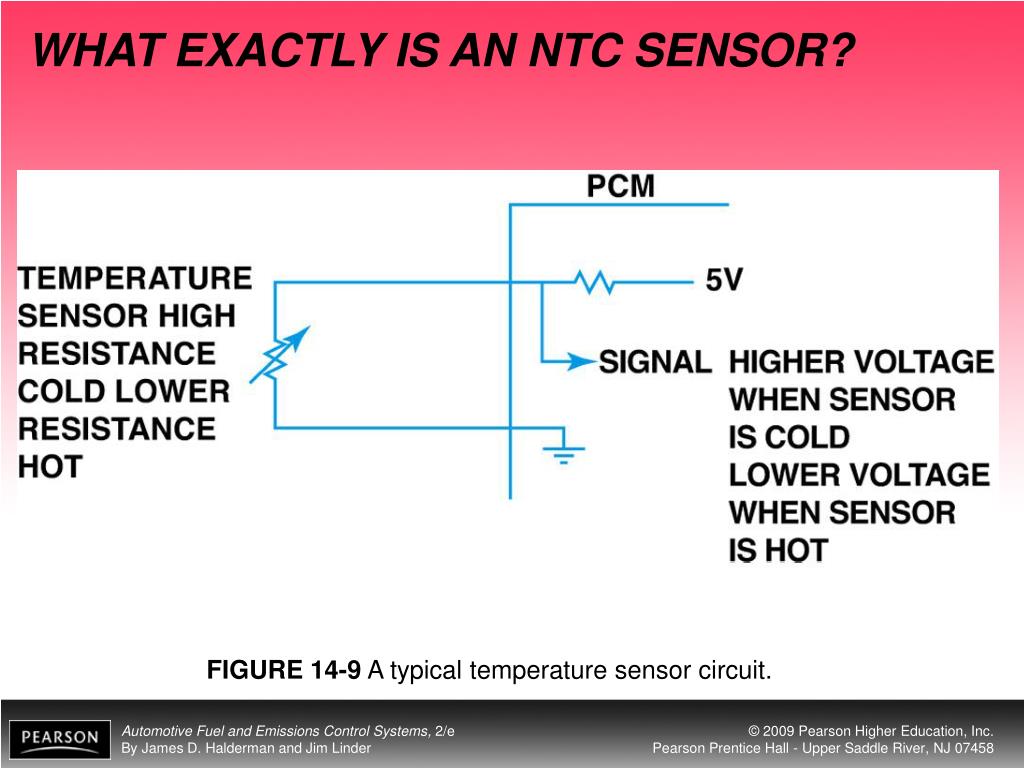 WHAT EXACTLY IS AN NTC SENSOR?

PCM

TEMPERATURE SENSOR HIGH RESISTANCE COLD LOWER RESISTANCE HOT

5V

SIGNAL

HIGHER VOLTAGE WHEN SENSOR IS COLD LOWER VOLTAGE WHEN SENSOR IS HOT

FIGURE 14-9 A typical temperature sensor circuit.

PEARSON

Automotive Fuel and Emissions Control Systems, 2/e
By James D. Halderman and Jim Linder

© 2009 Pearson Higher Education, Inc.
Pearson Prentice Hall - Upper Saddle River, NJ 07458